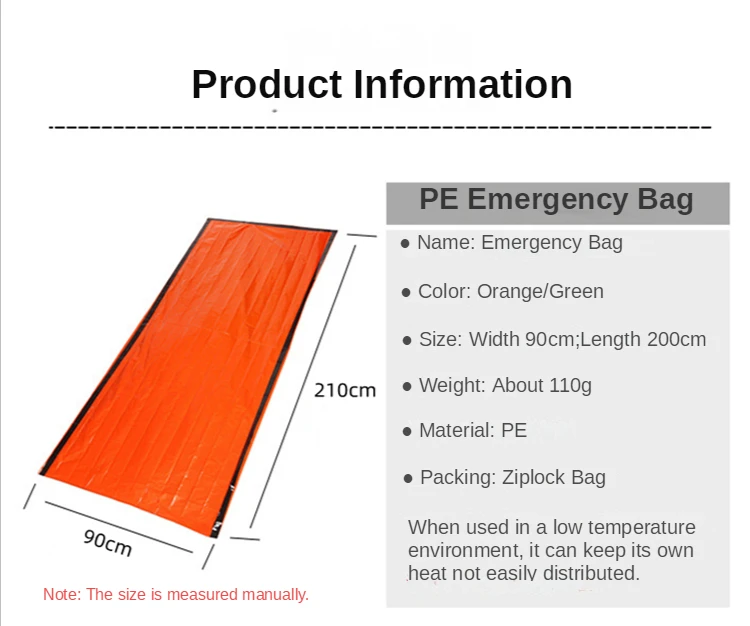 Product Information

210cm

90cm

Note: The size is measured manually.

PE Emergency Bag

● Name: Emergency Bag

● Color: Orange/Green

● Size: Width 90cm;Length 200cm

● Weight: About 110g

● Material: PE

● Packing: Ziplock Bag

When used in a low temperature environment, it can keep its own heat not easily distributed.